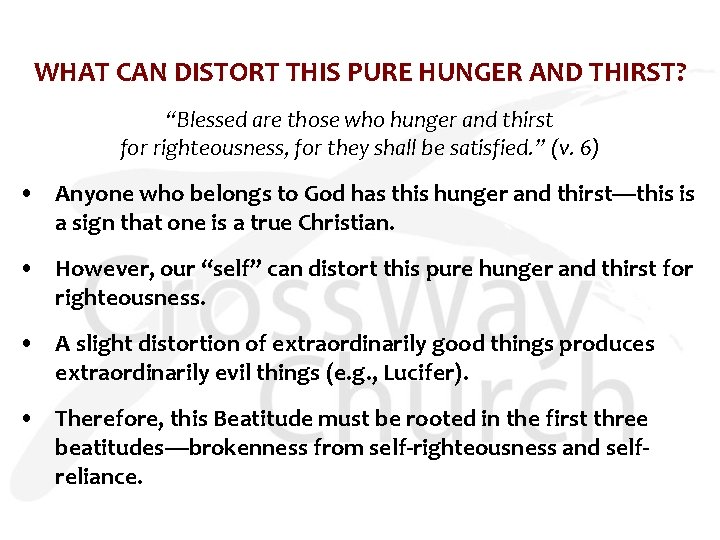 WHAT CAN DISTORT THIS PURE HUNGER AND THIRST?

"Blessed are those who hunger and thirst for righteousness, for they shall be satisfied." (v. 6)

• Anyone who belongs to God has this hunger and thirst—this is a sign that one is a true Christian.

• However, our "self" can distort this pure hunger and thirst for righteousness.

• A slight distortion of extraordinarily good things produces extraordinarily evil things (e.g., Lucifer).

• Therefore, this Beatitude must be rooted in the first three beatitudes—brokenness from self-righteousness and self-reliance.

CrossWay Church